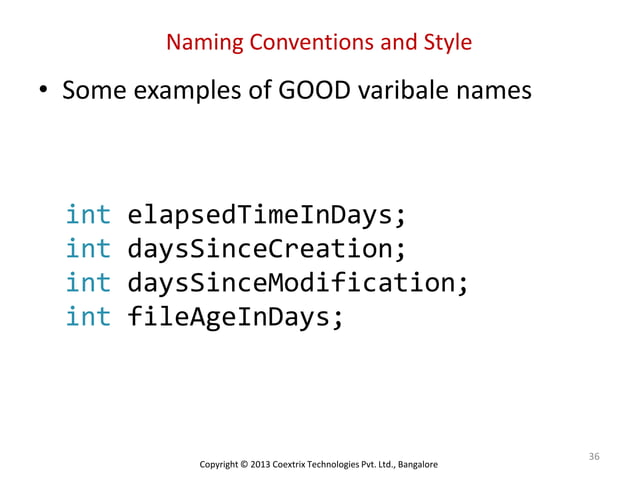 Naming Conventions and Style

• Some examples of GOOD varibale names

int elapsedTimeInDays;
int daysSinceCreation;
int daysSinceModification;
int fileAgeInDays;

Copyright © 2013 Coextrix Technologies Pvt. Ltd., Bangalore

36